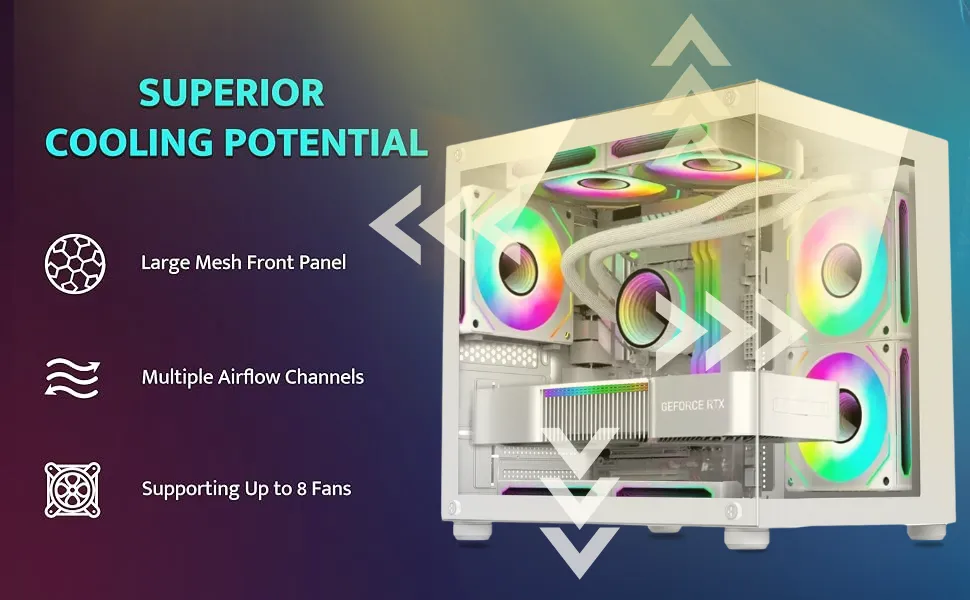 SUPERIOR
COOLING POTENTIAL

Large Mesh Front Panel

Multiple Airflow Channels

Supporting Up to 8 Fans

GEFORCE RTX